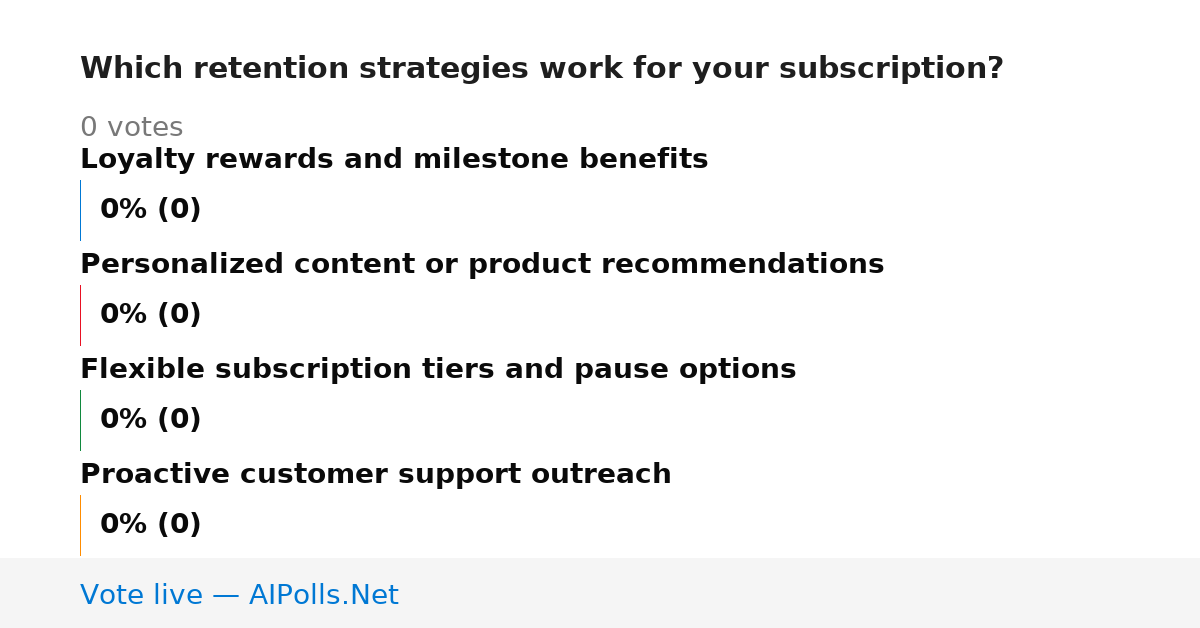 Which retention strategies work for your subscription?

0 votes

Loyalty rewards and milestone benefits

0% (0)

Personalized content or product recommendations

0% (0)

Flexible subscription tiers and pause options

0% (0)

Proactive customer support outreach

0% (0)

Vote live — AIPolls.Net